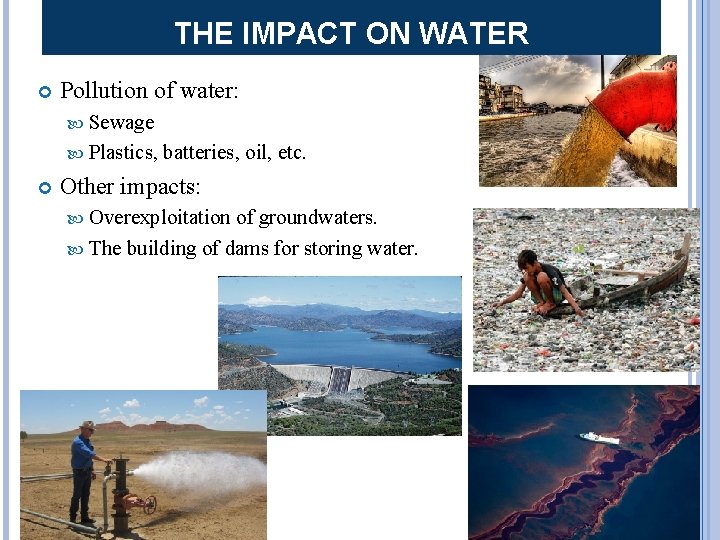 THE IMPACT ON WATER

Pollution of water:

Sewage

Plastics, batteries, oil, etc.

Other impacts:

Overexploitation of groundwaters.

The building of dams for storing water.